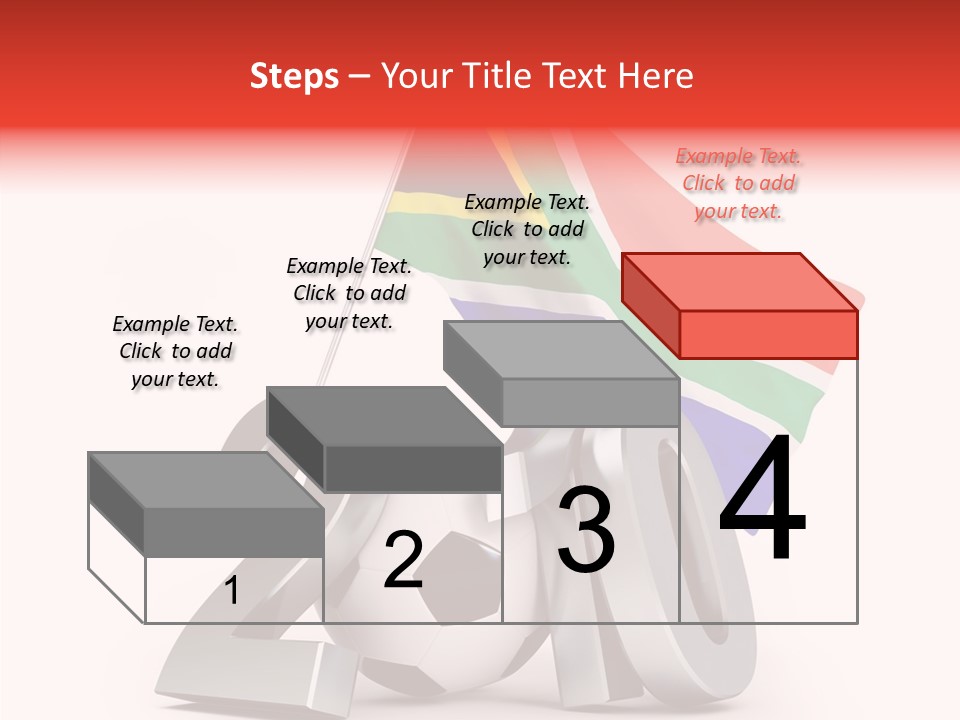 Steps – Your Title Text Here

Example Text. Click to add your text.

Example Text. Click to add your text.

Example Text. Click to add your text.

Example Text. Click to add your text.

1

2

3

4